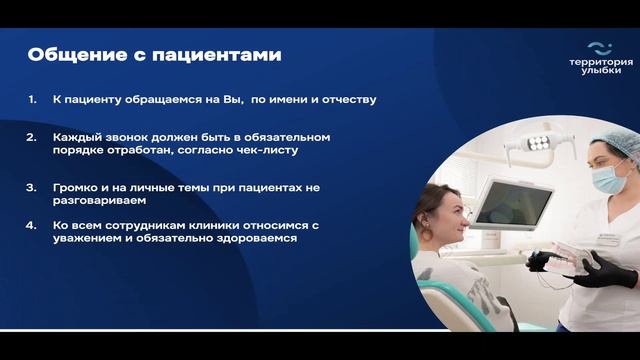 Общение с пациентами

территория улыбки

1. К пациенту обращаемся на Вы, по имени и отчеству

2. Каждый звонок должен быть в обязательном порядке отработан, согласно чек-листу

3. Громко и на личные темы при пациентах не разговариваем

4. Ко всем сотрудникам клиники относимся с уважением и обязательно здороваемся